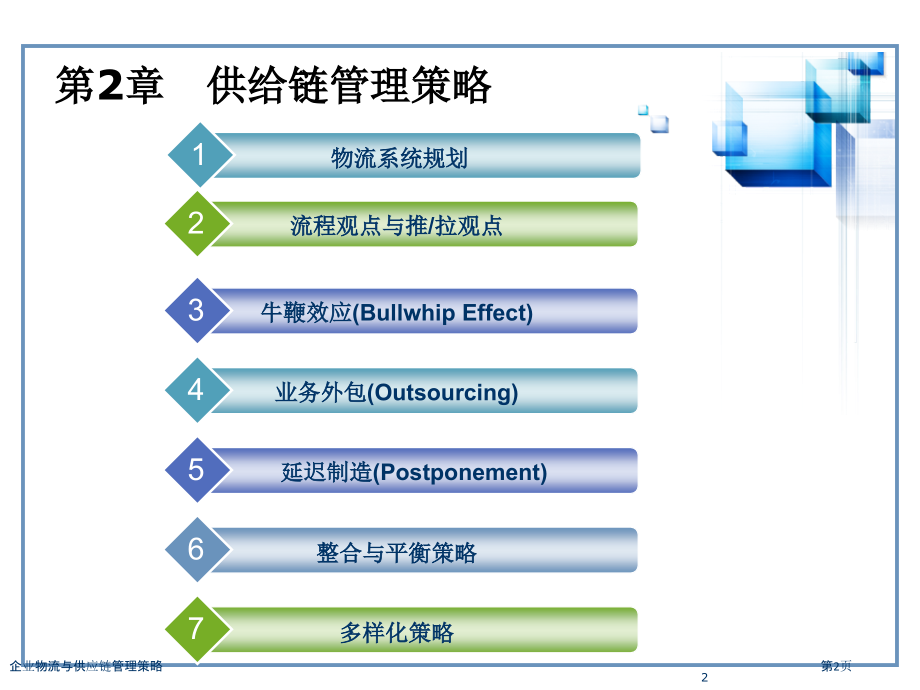 第2章　供给链管理策略

1 物流系统规划

2 流程观点与推/拉观点

3 牛鞭效应(Bullwhip Effect)

4 业务外包(Outsourcing)

5 延迟制造(Postponement)

6 整合与平衡策略

7 多样化策略

企业物流与供应链管理策略

2

第2页